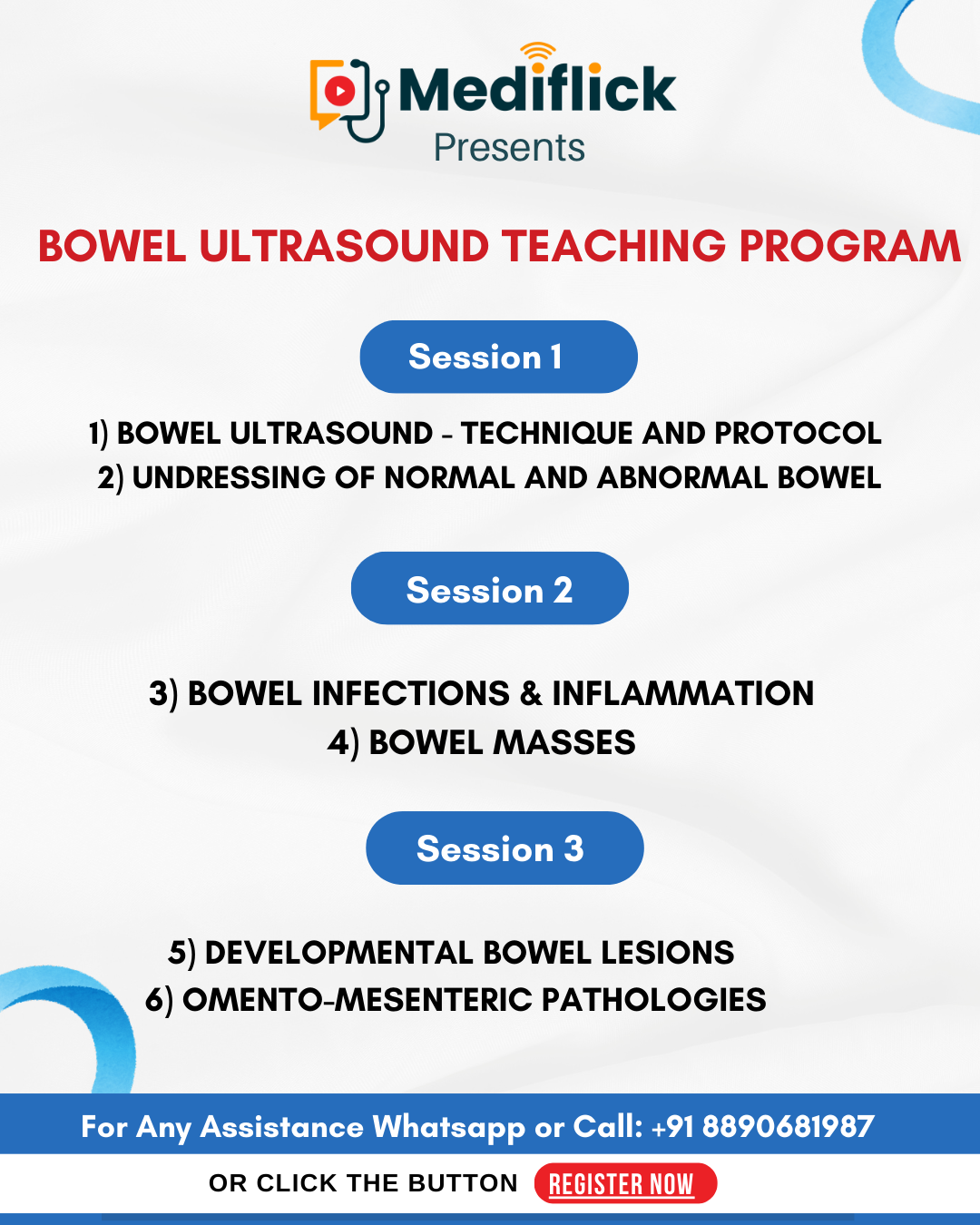 Mediflick
Presents

BOWEL ULTRASOUND TEACHING PROGRAM

Session 1

1) BOWEL ULTRASOUND - TECHNIQUE AND PROTOCOL
2) UNDRESSING OF NORMAL AND ABNORMAL BOWEL

Session 2

3) BOWEL INFECTIONS & INFLAMMATION
4) BOWEL MASSES

Session 3

5) DEVELOPMENTAL BOWEL LESIONS
6) OMENTO-MESENTERIC PATHOLOGIES

For Any Assistance Whatsapp or Call: +91 8890681987

OR CLICK THE BUTTON REGISTER NOW